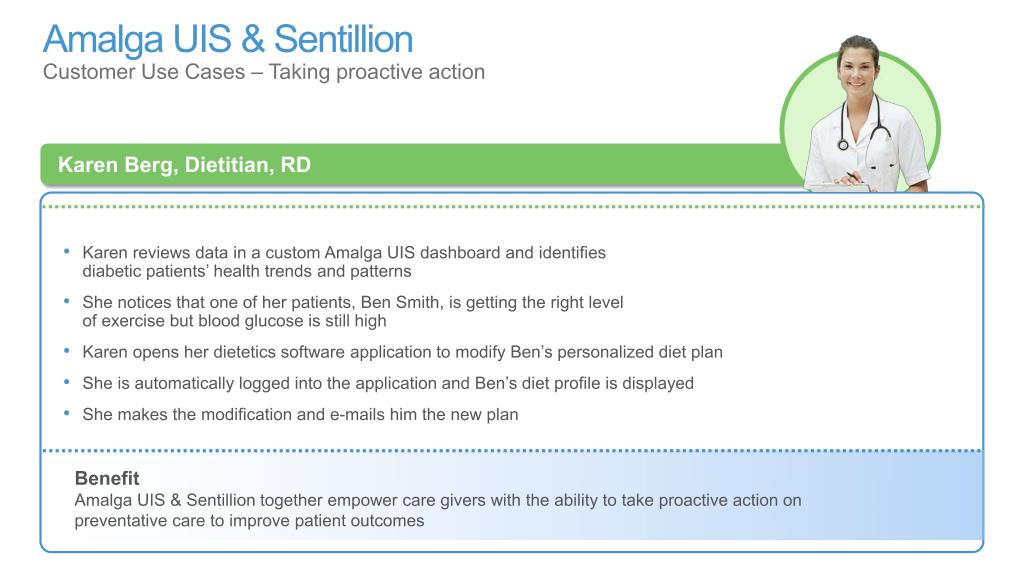 Amalga UIS & Sentillion
Customer Use Cases – Taking proactive action

Karen Berg, Dietitian, RD

• Karen reviews data in a custom Amalga UIS dashboard and identifies diabetic patients' health trends and patterns
• She notices that one of her patients, Ben Smith, is getting the right level of exercise but blood glucose is still high
• Karen opens her dietetics software application to modify Ben's personalized diet plan
• She is automatically logged into the application and Ben's diet profile is displayed
• She makes the modification and e-mails him the new plan

Benefit
Amalga UIS & Sentillion together empower care givers with the ability to take proactive action on preventative care to improve patient outcomes